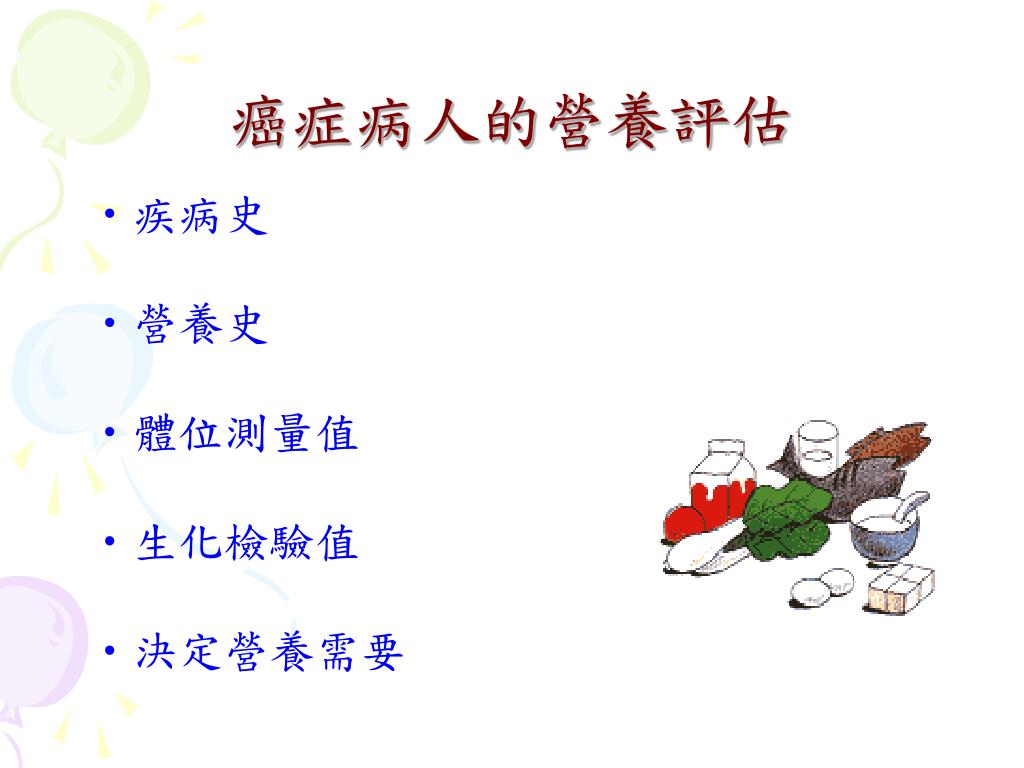 癌症病人的營養評估

• 疾病史

• 營養史

• 體位測量值

• 生化檢驗值

• 決定營養需要